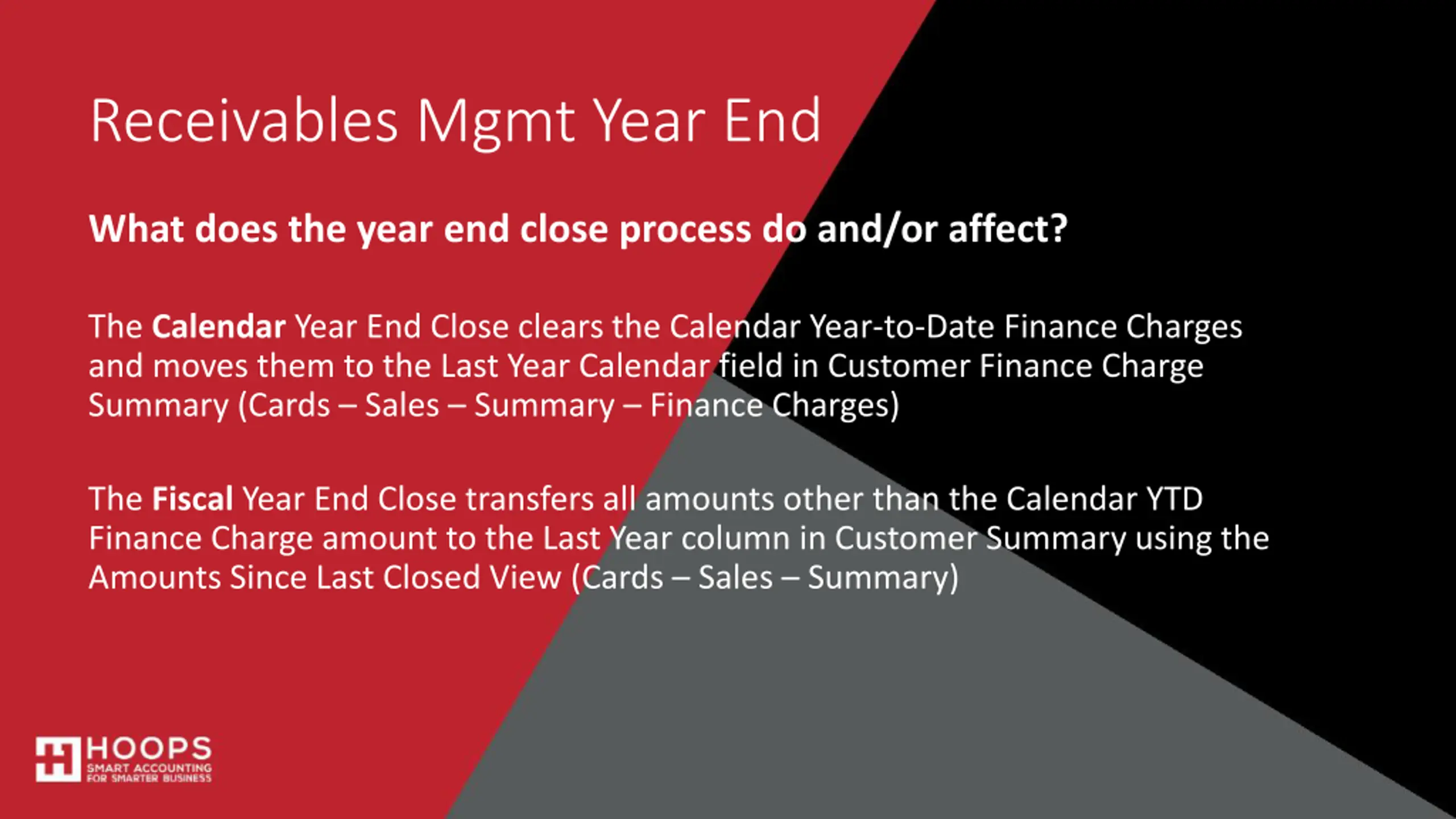 Receivables Mgmt Year End

What does the year end close process do and/or affect?

The Calendar Year End Close clears the Calendar Year-to-Date Finance Charges and moves them to the Last Year Calendar field in Customer Finance Charge Summary (Cards – Sales – Summary – Finance Charges)

The Fiscal Year End Close transfers all amounts other than the Calendar YTD Finance Charge amount to the Last Year column in Customer Summary using the Amounts Since Last Closed View (Cards – Sales – Summary)

HOOPS
SMART ACCOUNTING
FOR SMARTER BUSINESS